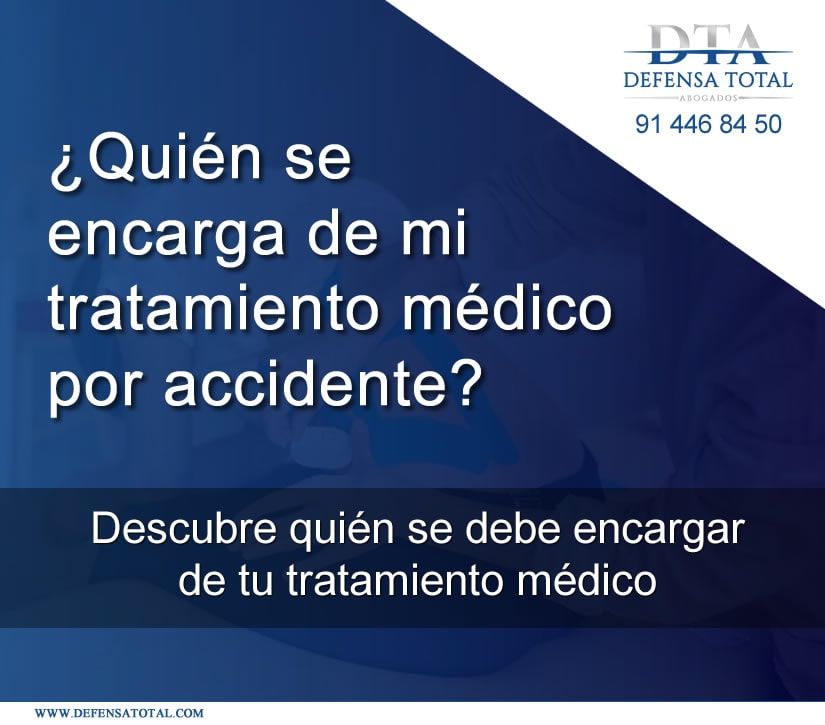 DTA
DEFENSA TOTAL
ABOGADOS
91 446 84 50

¿Quién se encarga de mi tratamiento médico por accidente?

Descubre quién se debe encargar de tu tratamiento médico

WWW.DEFENSATOTAL.COM